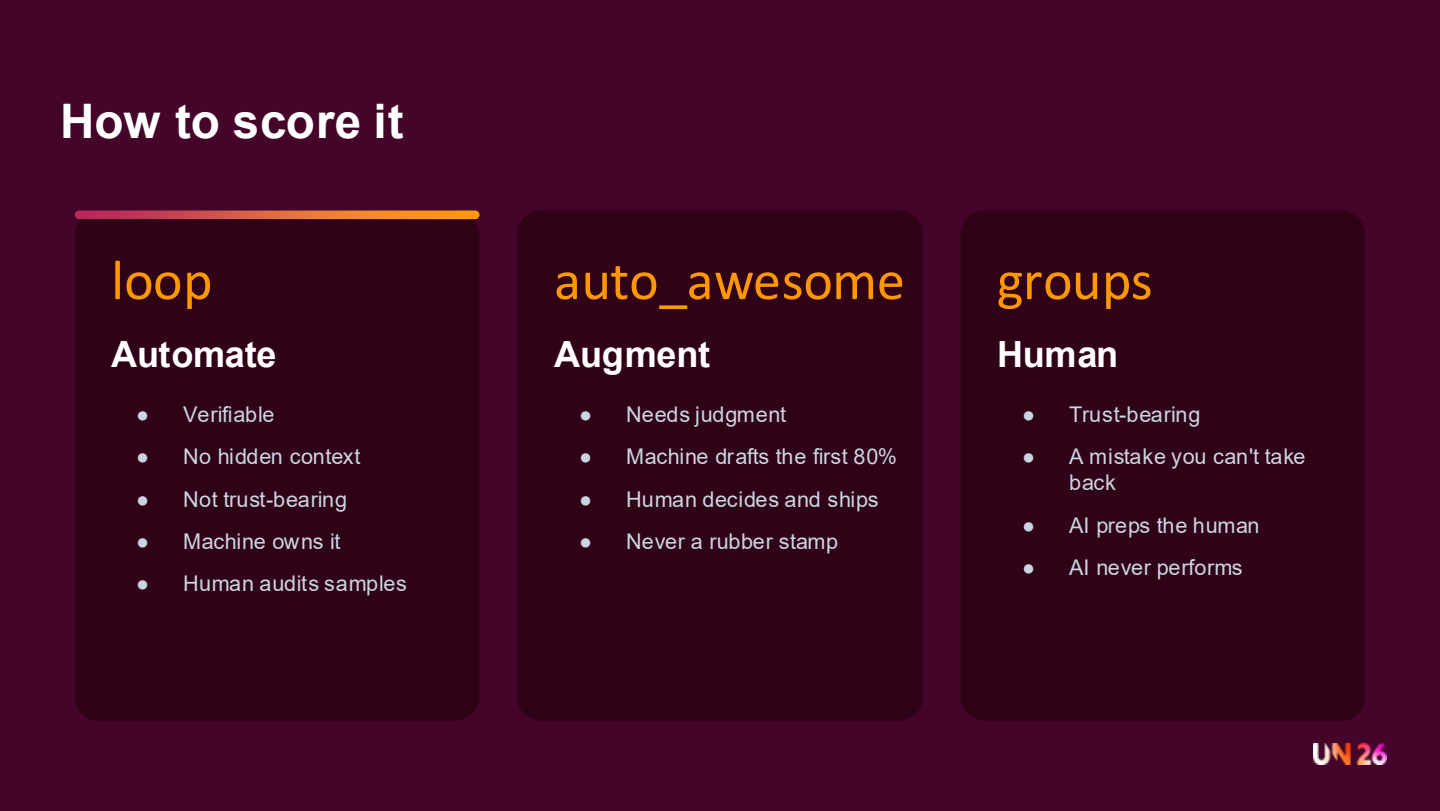 How to score it

loop

Automate

- Verifiable
- No hidden context
- Not trust-bearing
- Machine owns it
- Human audits samples

auto_awesome

Augment

- Needs judgment
- Machine drafts the first 80%
- Human decides and ships
- Never a rubber stamp

groups

Human

- Trust-bearing
- A mistake you can't take back
- AI preps the human
- AI never performs

UN 26